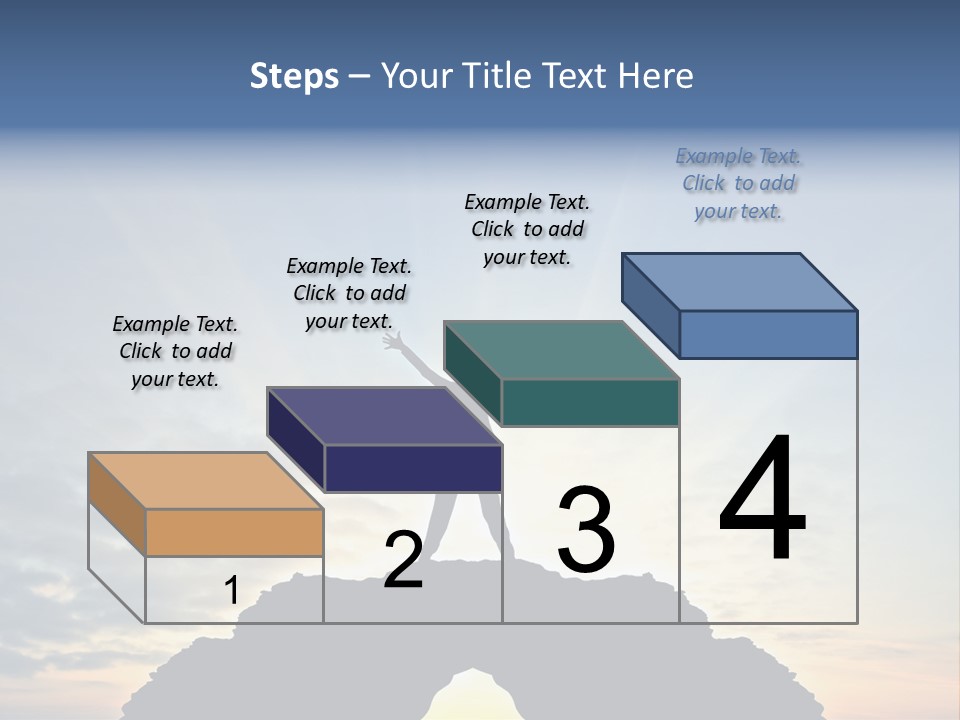 Steps – Your Title Text Here

Example Text. Click to add your text.

Example Text. Click to add your text.

Example Text. Click to add your text.

Example Text. Click to add your text.

1

2

3

4